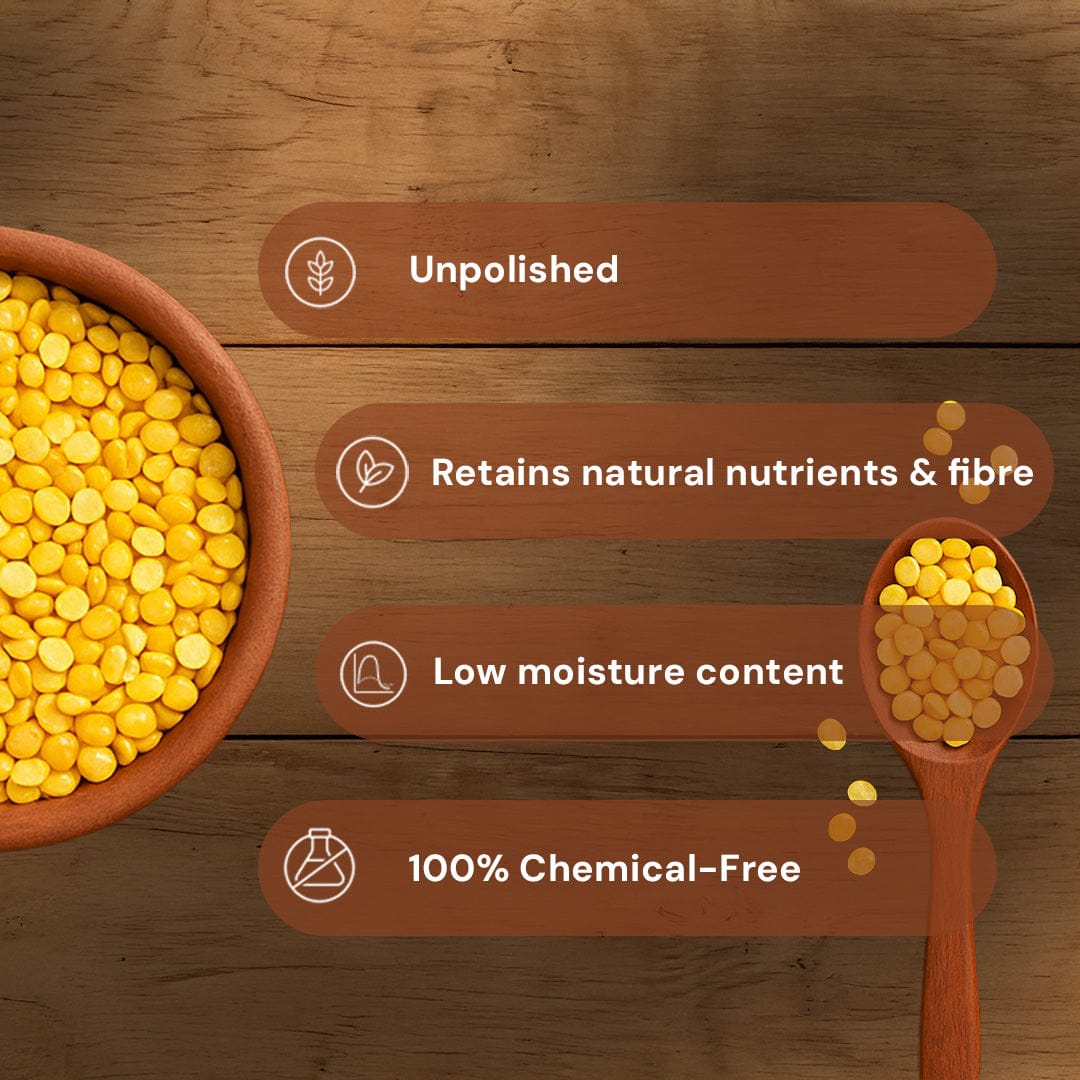 Unpolished

Retains natural nutrients & fibre

Low moisture content

100% Chemical-Free